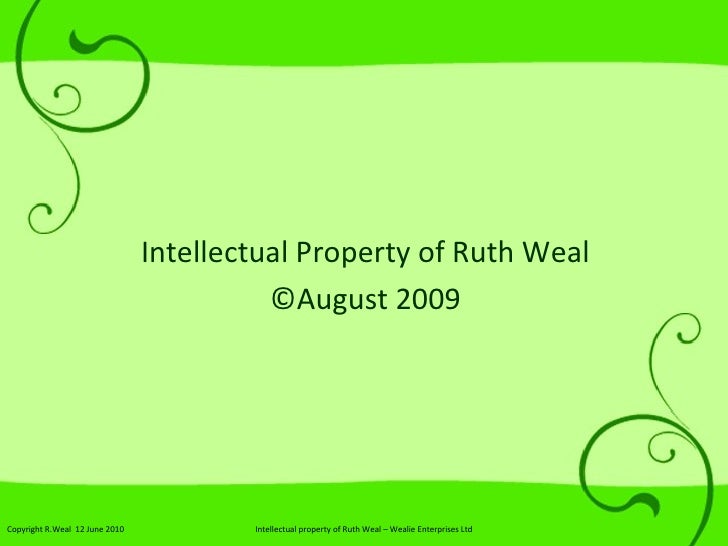 Intellectual Property of Ruth Weal
©August 2009

Copyright R.Weal 12 June 2010

Intellectual property of Ruth Weal – Wealie Enterprises Ltd